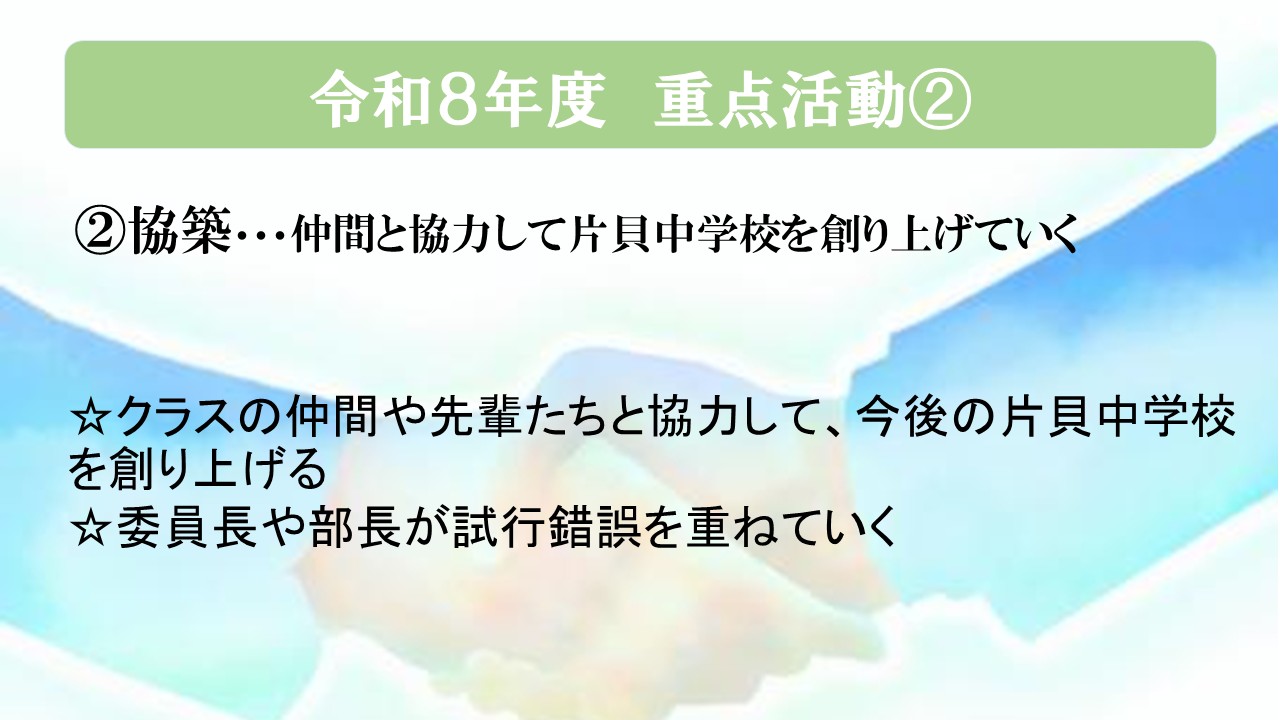 令和8年度　重点活動②

②協築・・・仲間と協力して片貝中学校を創り上げていく

☆クラスの仲間や先輩たちと協力して、今後の片貝中学校を創り上げる
☆委員長や部長が試行錯誤を重ねていく